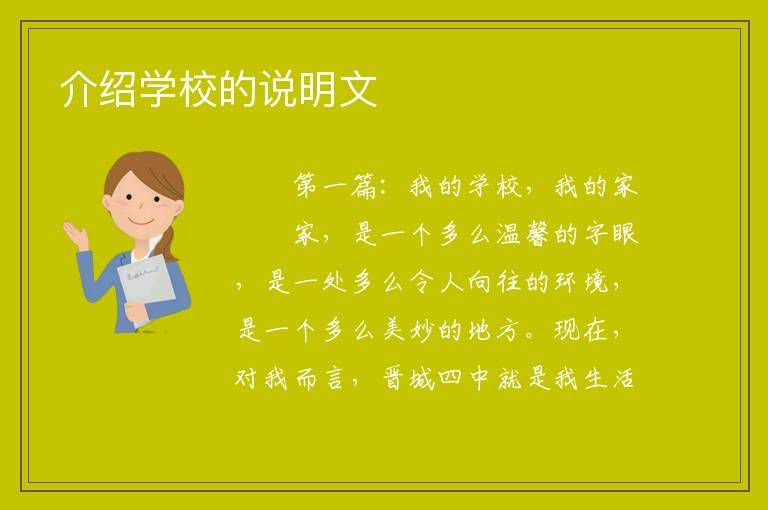 介绍学校的说明文

第一篇：我的学校，我的家

家，是一个多么温馨的字眼，是一处多么令人向往的环境，是一个多么美妙的地方。现在，对我而言，晋城四中就是我生活